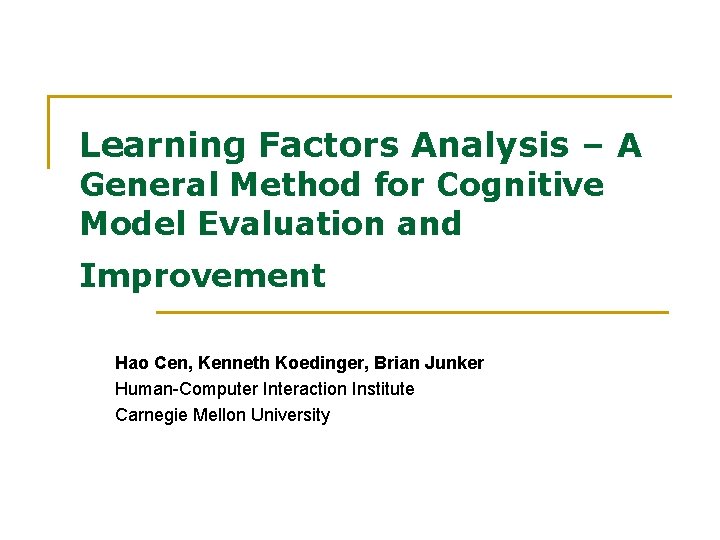 Learning Factors Analysis – A General Method for Cognitive Model Evaluation and Improvement

Hao Cen, Kenneth Koedinger, Brian Junker
Human-Computer Interaction Institute
Carnegie Mellon University